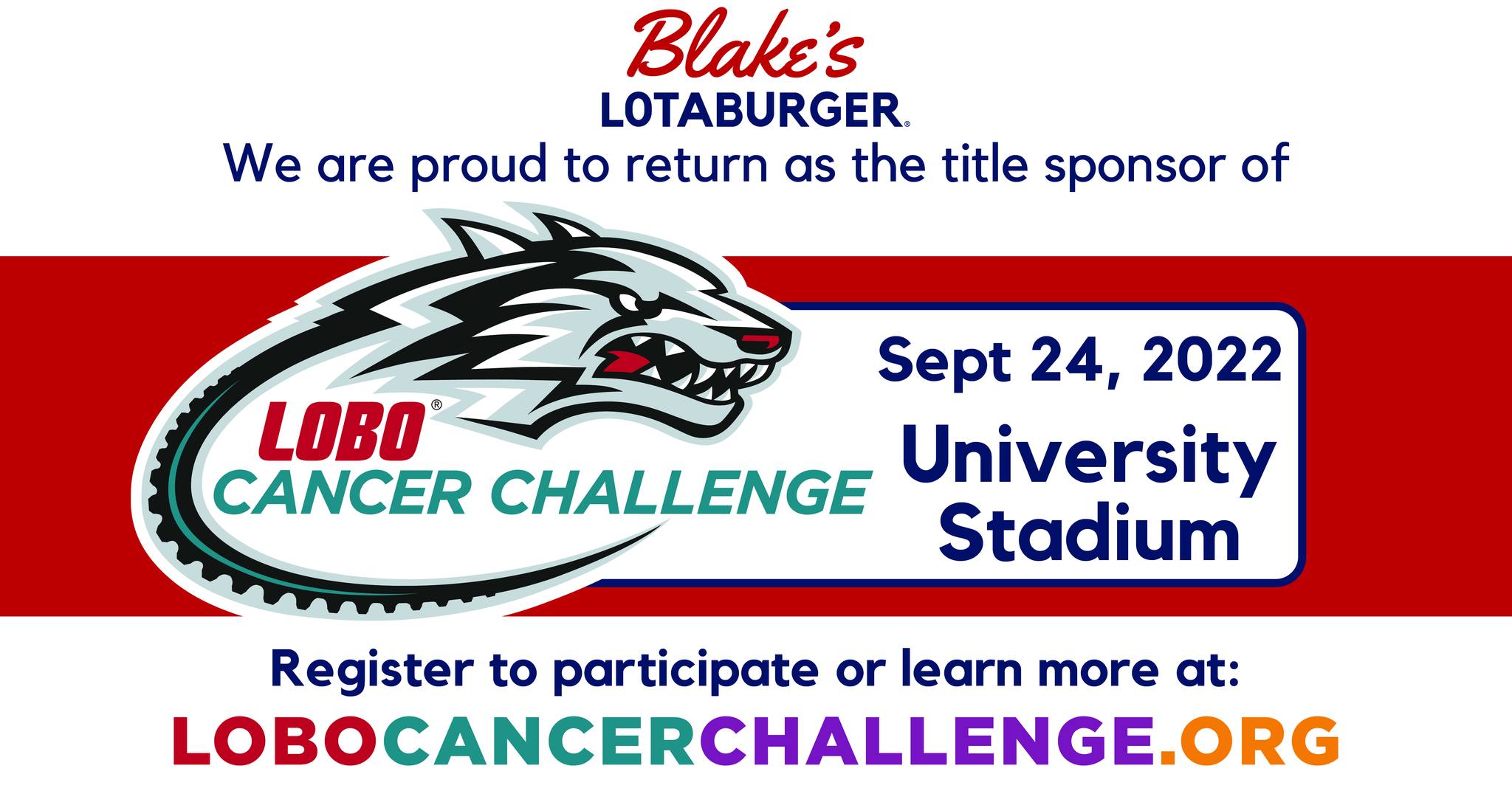 Blake's
LOTABURGER®
We are proud to return as the title sponsor of

LOBO®
CANCER CHALLENGE

Sept 24, 2022
University Stadium

Register to participate or learn more at:
LOBOCANCERCHALLENGE.ORG